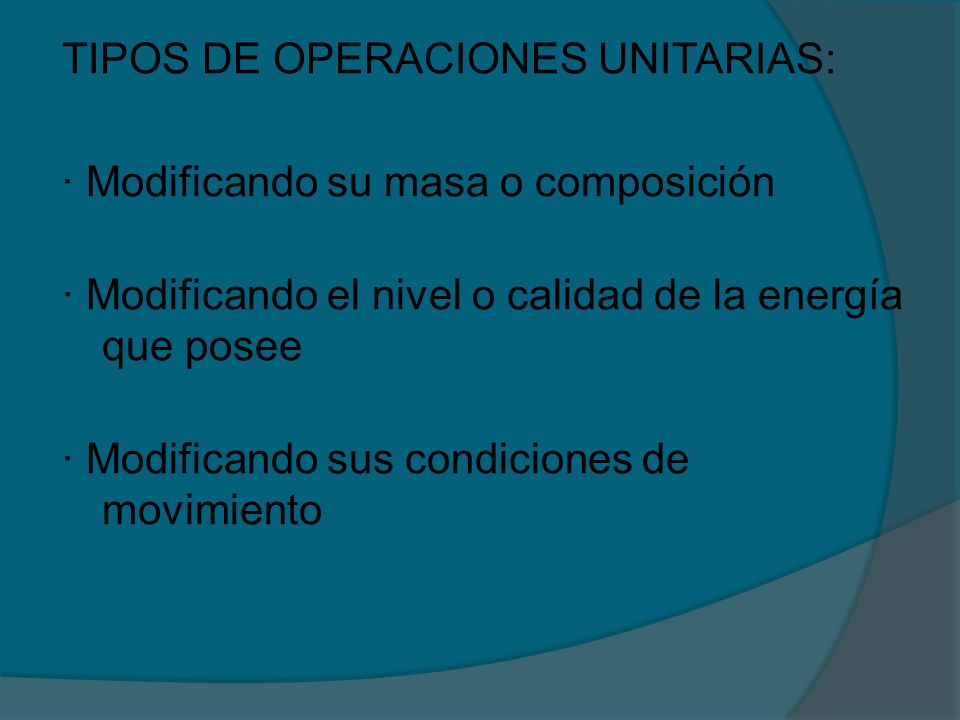 TIPOS DE OPERACIONES UNITARIAS:

· Modificando su masa o composición

· Modificando el nivel o calidad de la energía que posee

· Modificando sus condiciones de movimiento